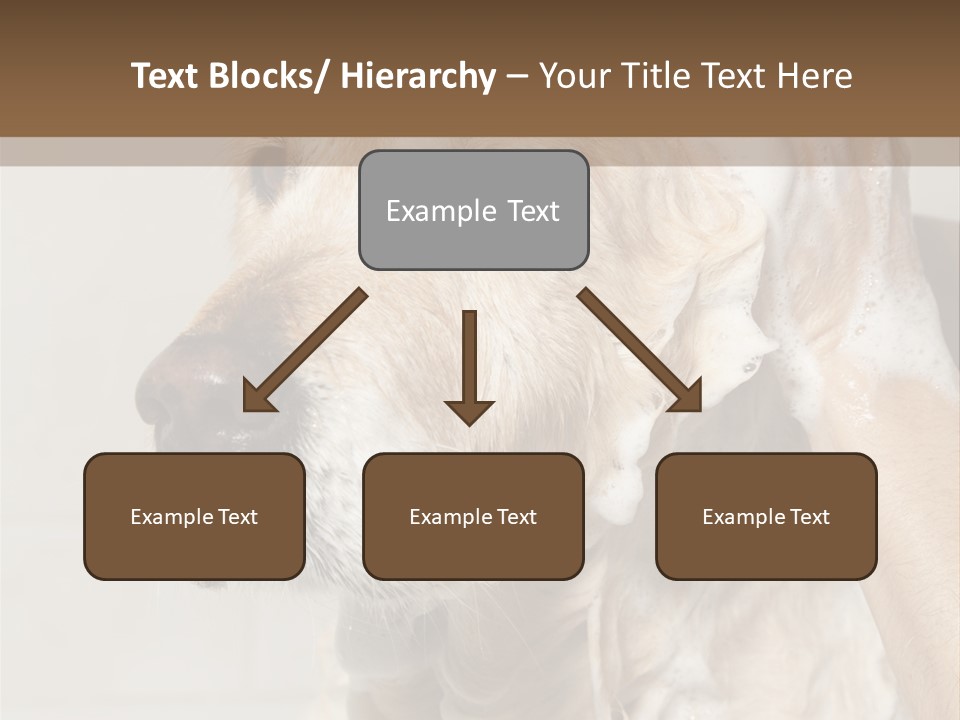 Text Blocks/ Hierarchy – Your Title Text Here

Example Text

Example Text

Example Text

Example Text